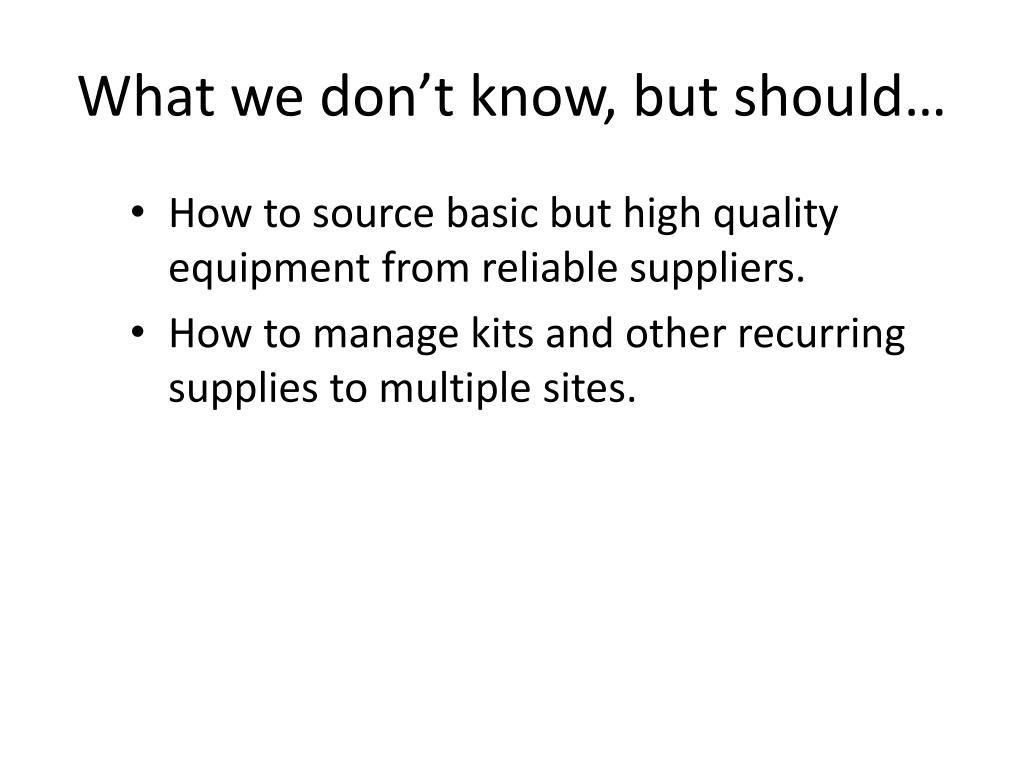 What we don’t know, but should…

• How to source basic but high quality equipment from reliable suppliers.
• How to manage kits and other recurring supplies to multiple sites.